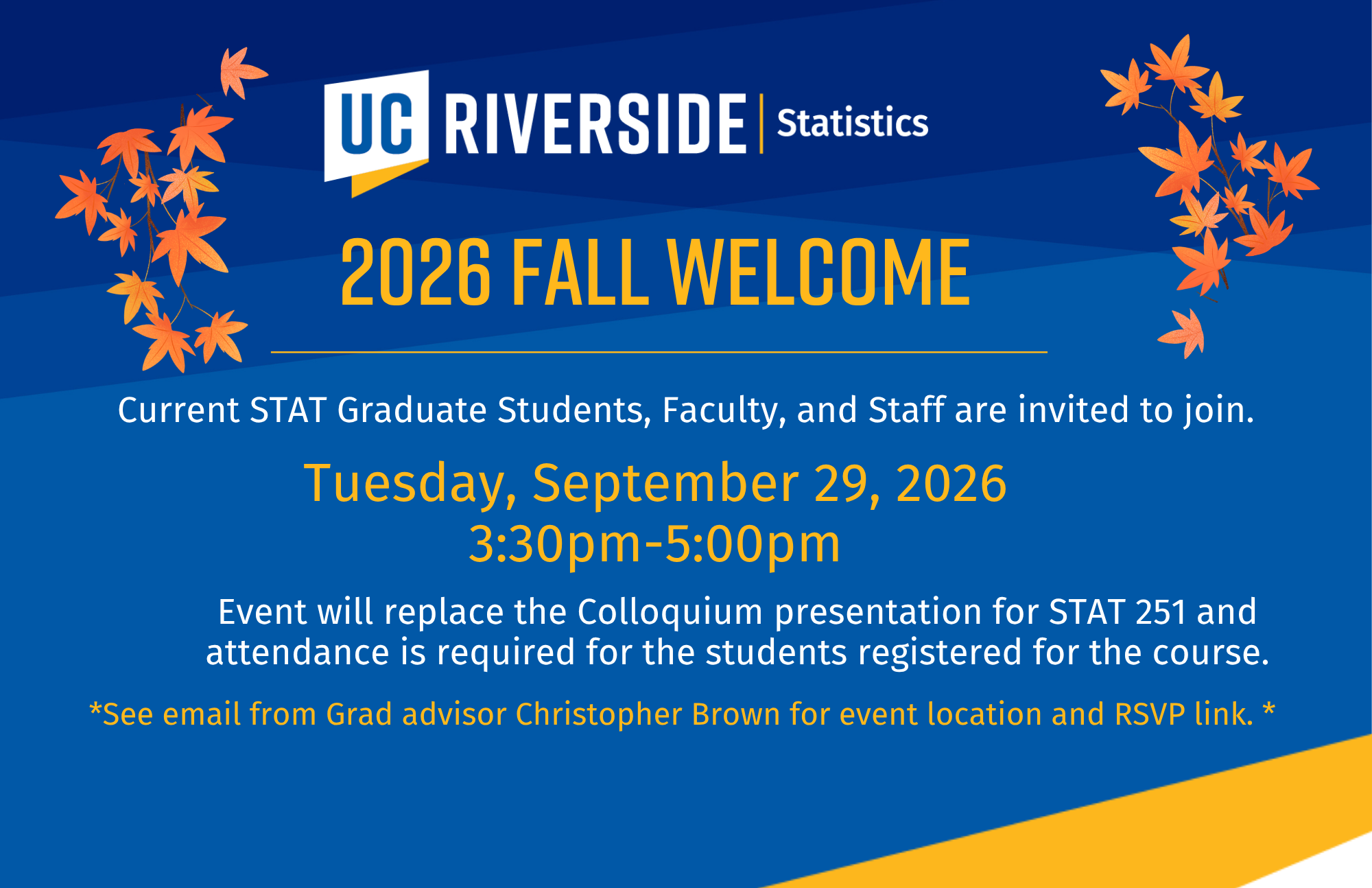 UC RIVERSIDE | Statistics

2026 FALL WELCOME

Current STAT Graduate Students, Faculty, and Staff are invited to join.

Tuesday, September 29, 2026
3:30pm-5:00pm

Event will replace the Colloquium presentation for STAT 251 and attendance is required for the students registered for the course.

*See email from Grad advisor Christopher Brown for event location and RSVP link. *